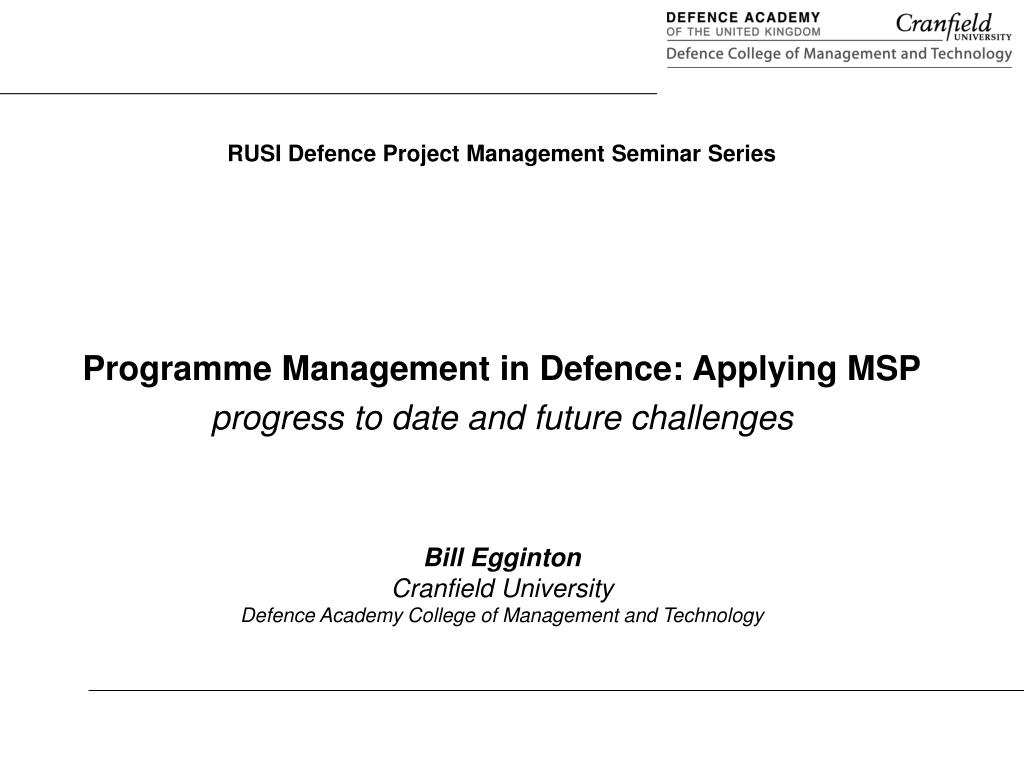 DEFENCE ACADEMY
OF THE UNITED KINGDOM
Cranfield
UNIVERSITY
Defence College of Management and Technology

RUSI Defence Project Management Seminar Series

Programme Management in Defence: Applying MSP
progress to date and future challenges

Bill Egginton
Cranfield University
Defence Academy College of Management and Technology